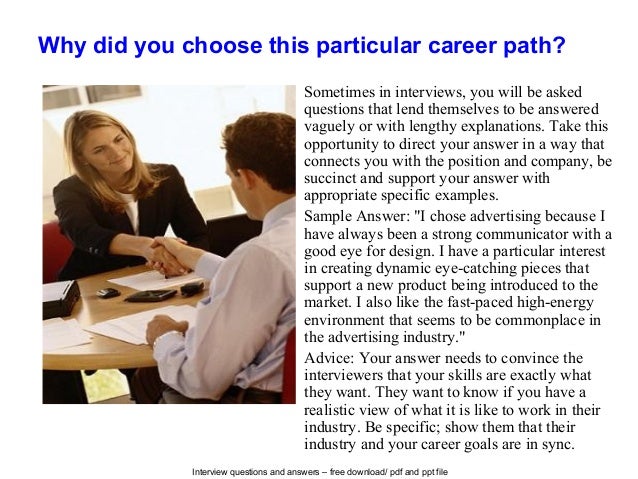 Why did you choose this particular career path?

Sometimes in interviews, you will be asked questions that lend themselves to be answered vaguely or with lengthy explanations. Take this opportunity to direct your answer in a way that connects you with the position and company, be succinct and support your answer with appropriate specific examples.

Sample Answer: "I chose advertising because I have always been a strong communicator with a good eye for design. I have a particular interest in creating dynamic eye-catching pieces that support a new product being introduced to the market. I also like the fast-paced high-energy environment that seems to be commonplace in the advertising industry."

Advice: Your answer needs to convince the interviewers that your skills are exactly what they want. They want to know if you have a realistic view of what it is like to work in their industry. Be specific; show them that their industry and your career goals are in sync.

Interview questions and answers – free download/ pdf and ppt file